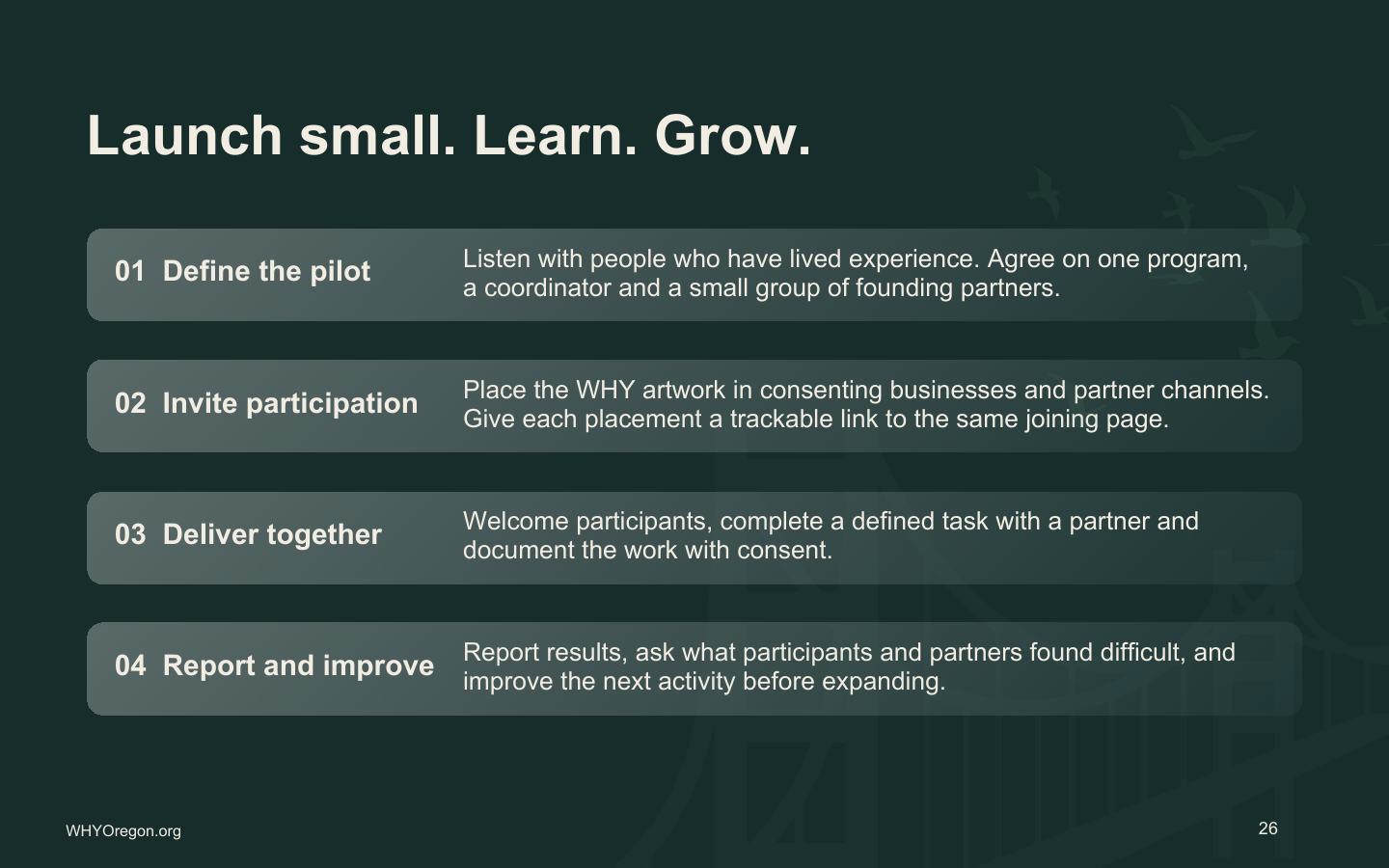 Launch small. Learn. Grow.

01 Define the pilot
Listen with people who have lived experience. Agree on one program, a coordinator and a small group of founding partners.

02 Invite participation
Place the WHY artwork in consenting businesses and partner channels. Give each placement a trackable link to the same joining page.

03 Deliver together
Welcome participants, complete a defined task with a partner and document the work with consent.

04 Report and improve
Report results, ask what participants and partners found difficult, and improve the next activity before expanding.

WHYOregon.org

26